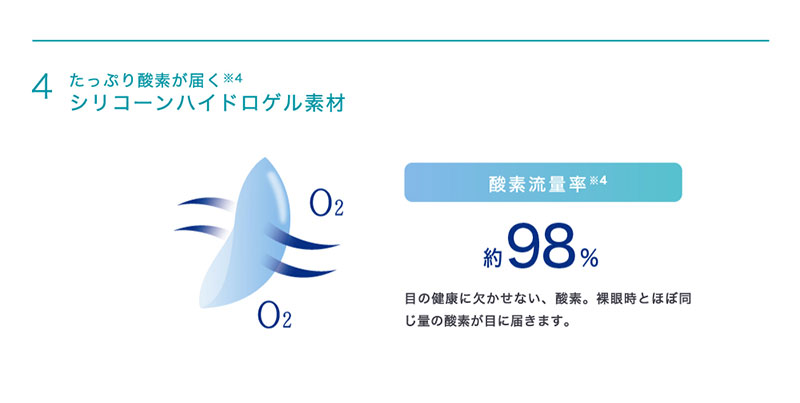 4 たっぷり酸素が届く※4
シリコーンハイドロゲル素材

$O_2$

$O_2$

酸素流量率※4

約98%

目の健康に欠かせない、酸素。裸眼時とほぼ同じ量の酸素が目に届きます。